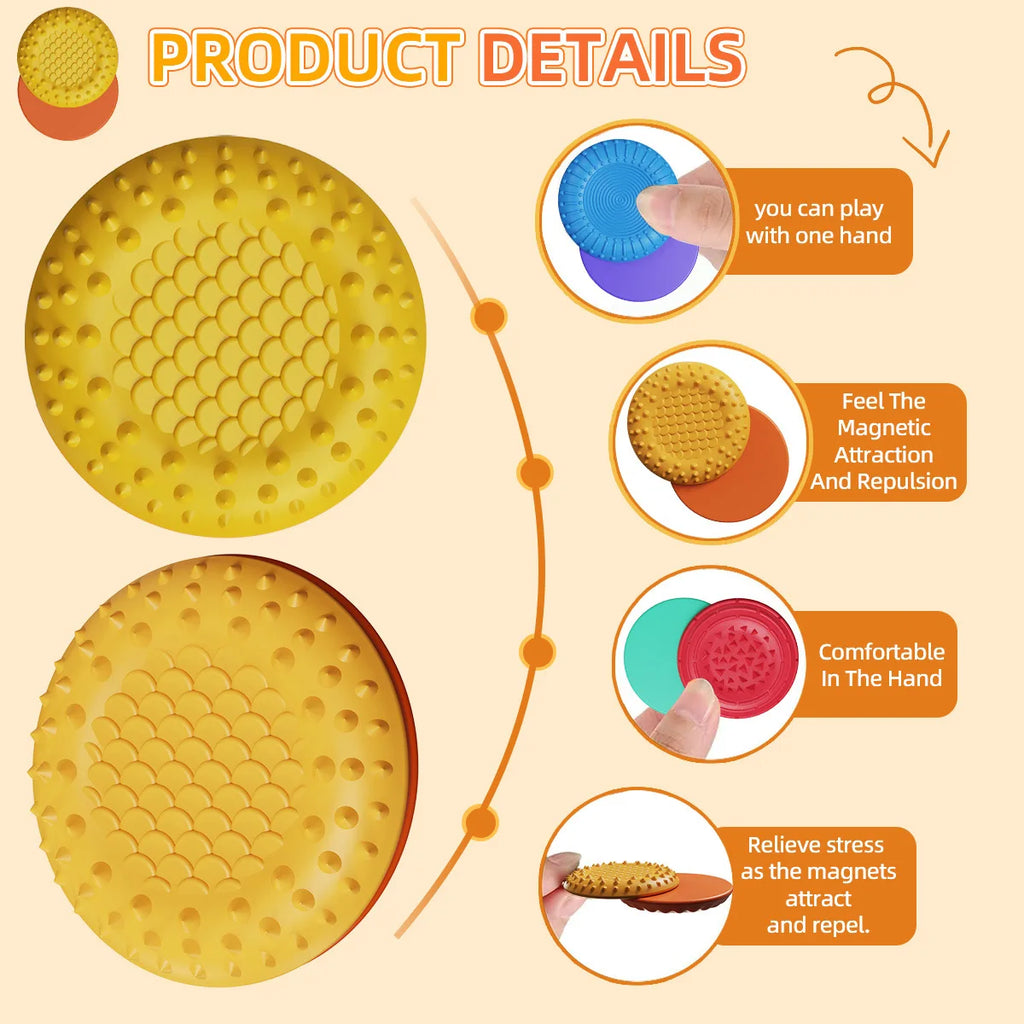 PRODUCT DETAILS

you can play with one hand

Feel The Magnetic Attraction And Repulsion

Comfortable In The Hand

Relieve stress as the magnets attract and repel.